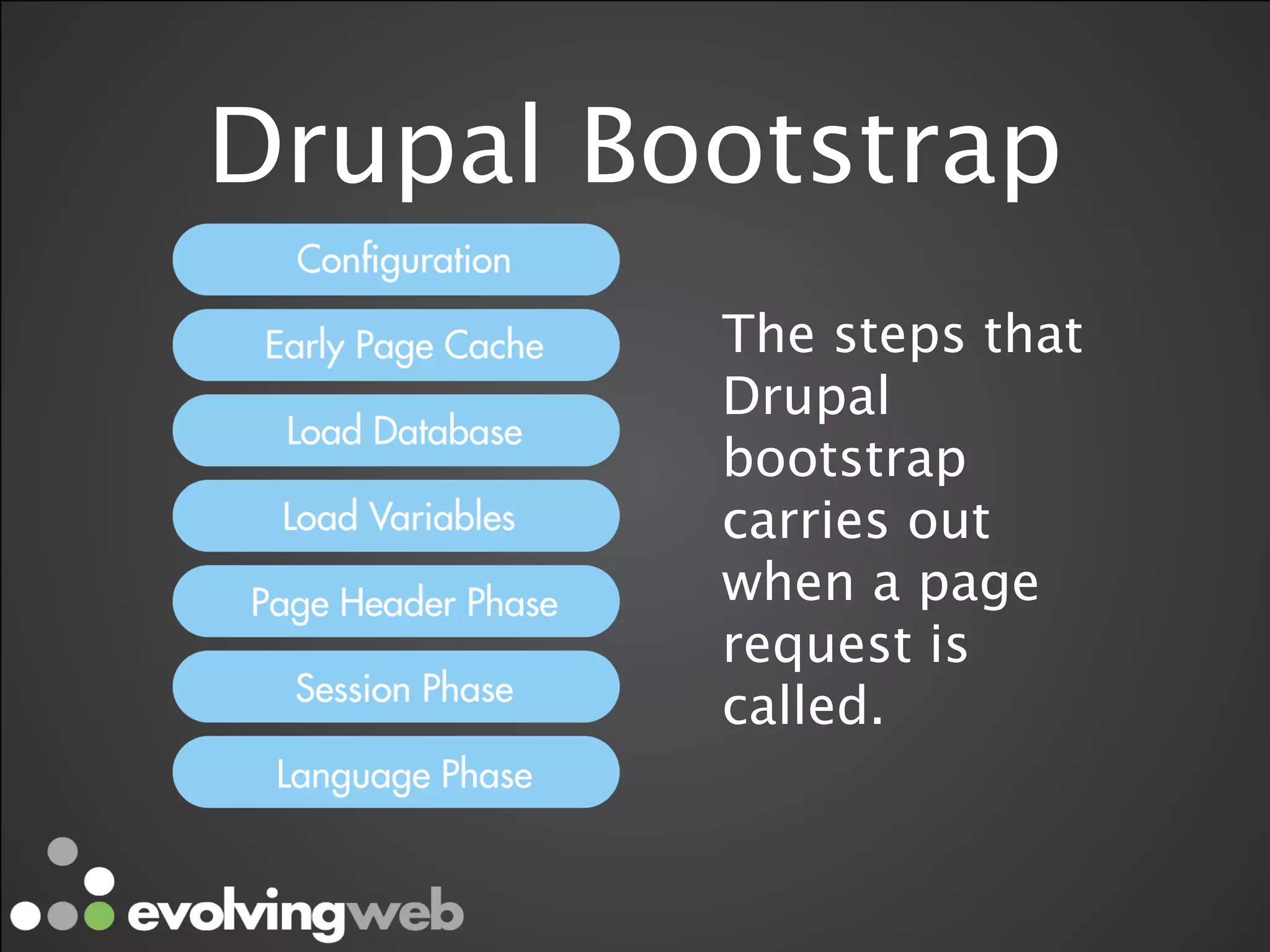 Drupal Bootstrap

Configuration

Early Page Cache

Load Database

Load Variables

Page Header Phase

Session Phase

Language Phase

The steps that Drupal bootstrap carries out when a page request is called.

evolvingweb